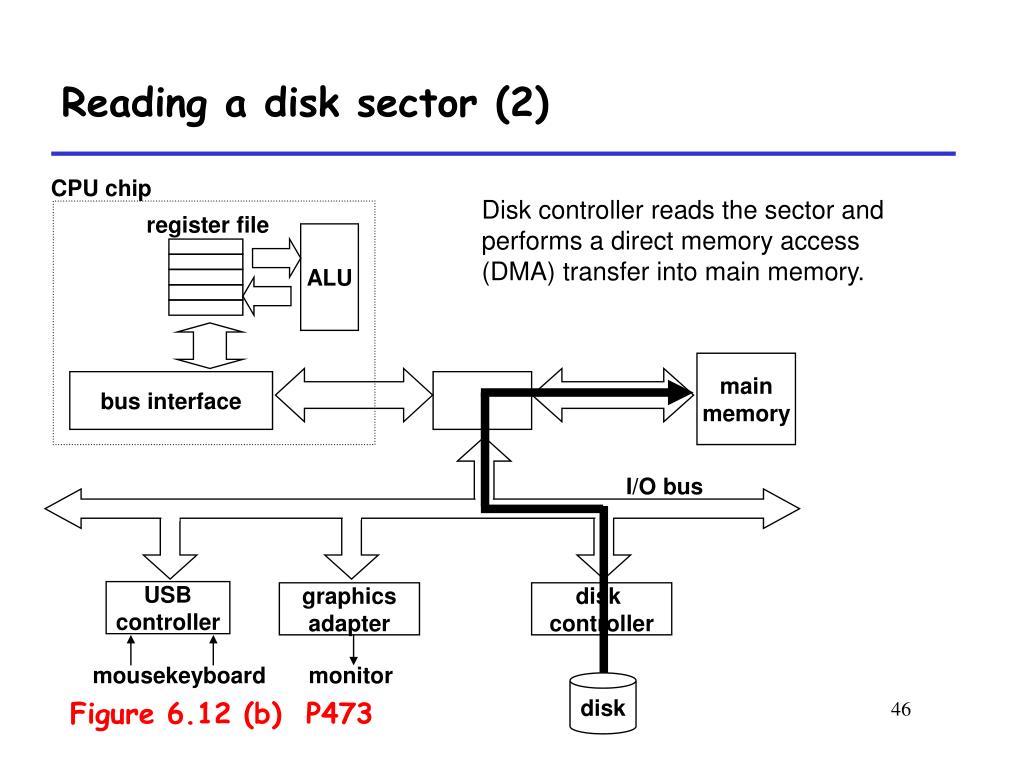 Reading a disk sector (2)

CPU chip

register file

ALU

Disk controller reads the sector and performs a direct memory access (DMA) transfer into main memory.

bus interface

main memory

I/O bus

USB controller

graphics adapter

disk controller

mousekeyboard

monitor

disk

Figure 6.12 (b) P473

46